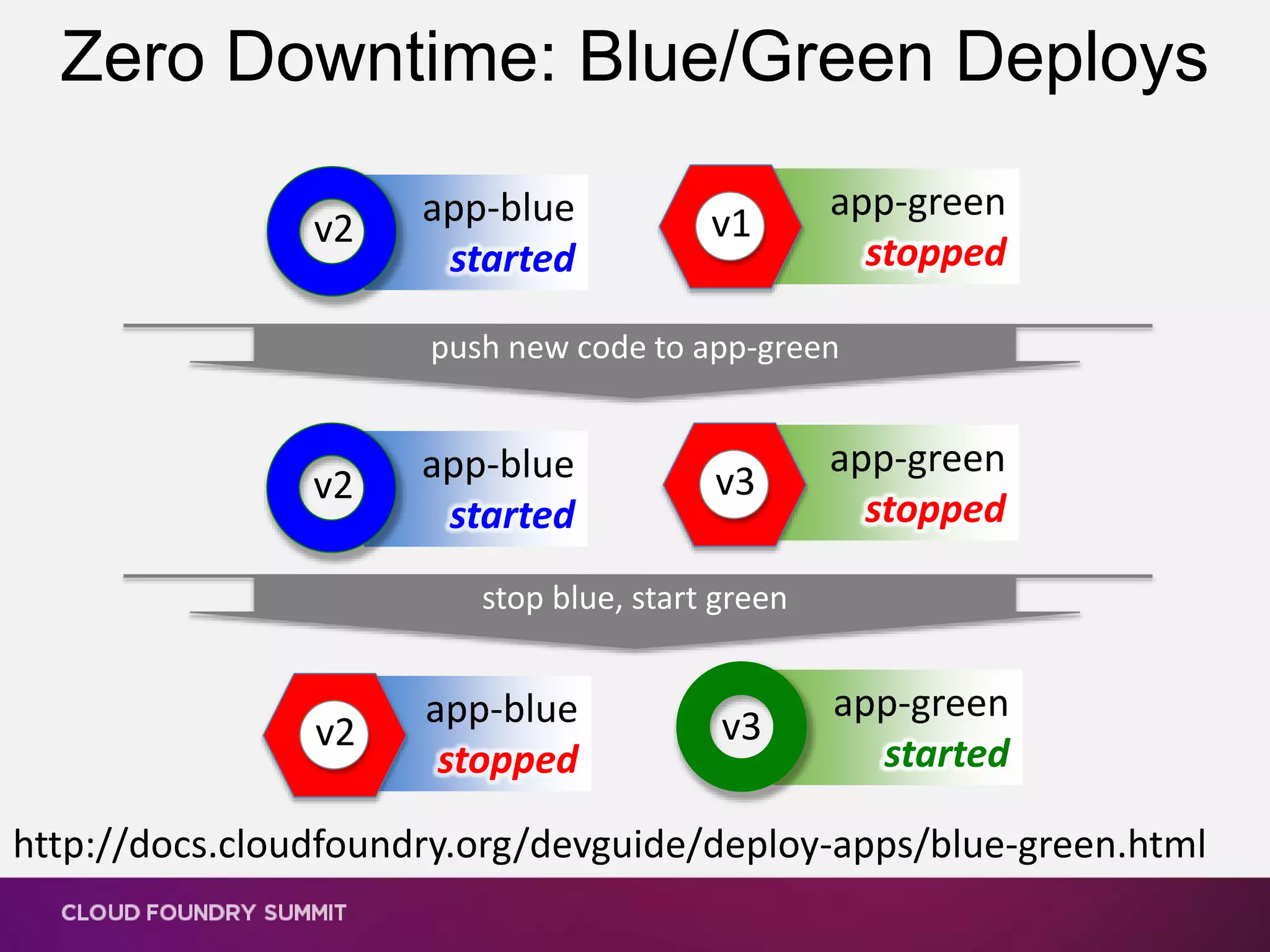 Zero Downtime: Blue/Green Deploys

v2 app-blue started

v1 app-green stopped

push new code to app-green

v2 app-blue started

v3 app-green stopped

stop blue, start green

v2 app-blue stopped

v3 app-green started

http://docs.cloudfoundry.org/devguide/deploy-apps/blue-green.html

CLOUD FOUNDRY SUMMIT